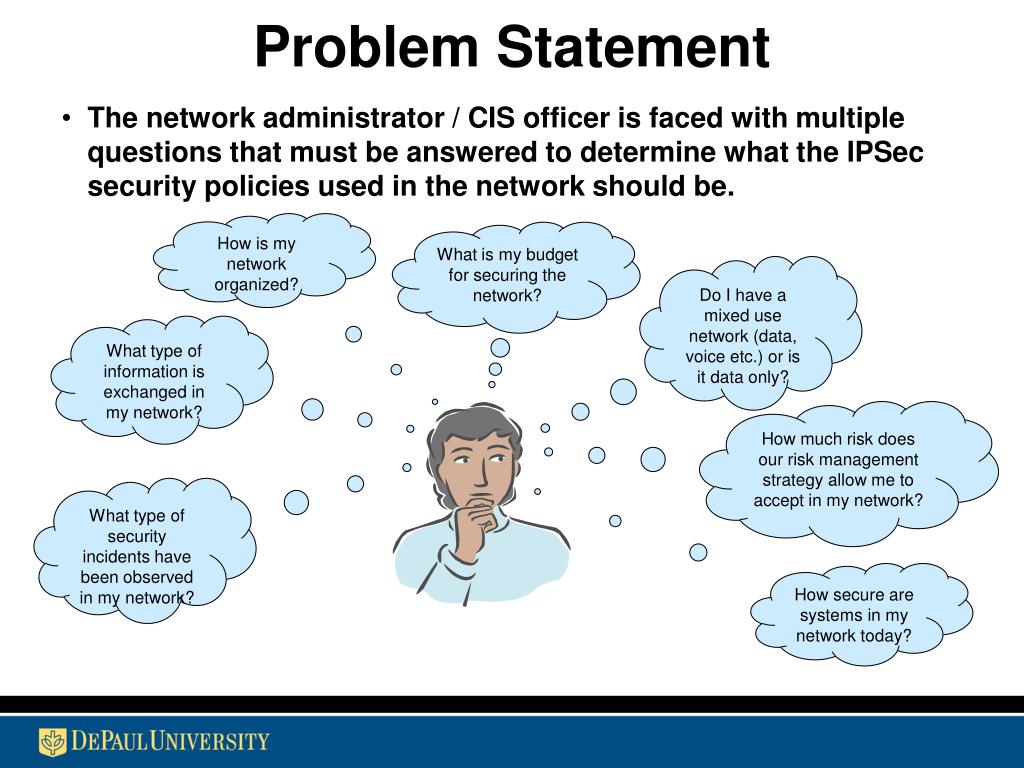 Problem Statement

• The network administrator / CIS officer is faced with multiple questions that must be answered to determine what the IPSec security policies used in the network should be.

How is my network organized?

What is my budget for securing the network?

Do I have a mixed use network (data, voice etc.) or is it data only?

What type of information is exchanged in my network?

How much risk does our risk management strategy allow me to accept in my network?

What type of security incidents have been observed in my network?

How secure are systems in my network today?

DEPAUL UNIVERSITY